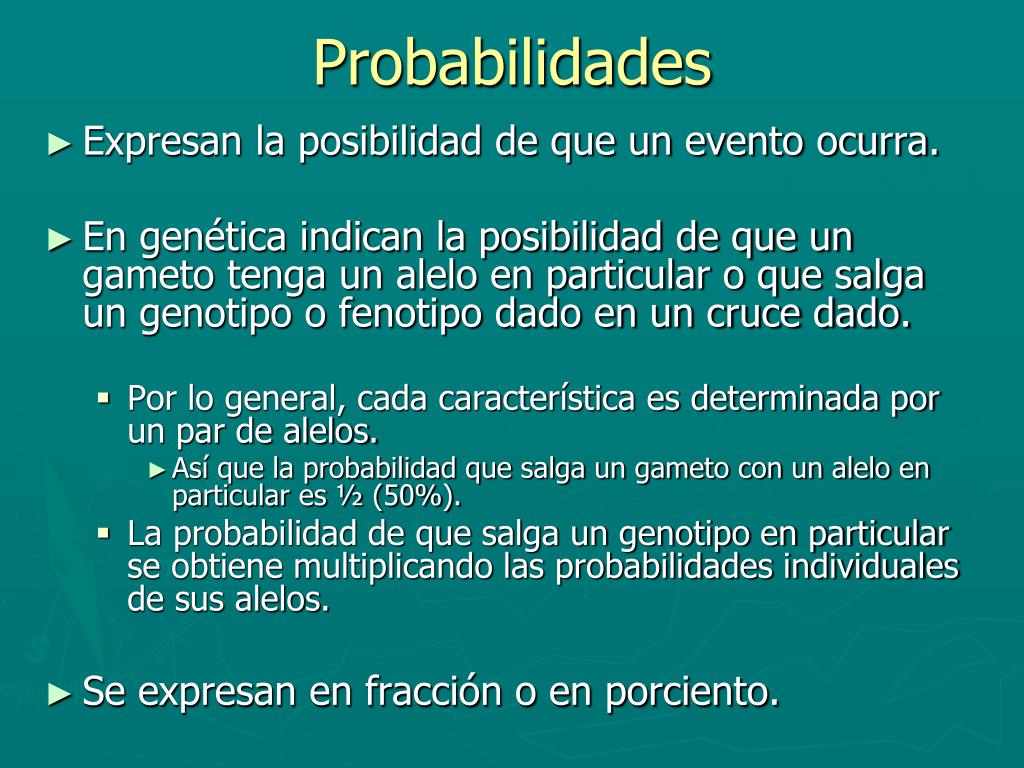 Probabilidades

► Expresan la posibilidad de que un evento ocurra.

► En genética indican la posibilidad de que un gameto tenga un alelo en particular o que salga un genotipo o fenotipo dado en un cruce dado.

▪ Por lo general, cada característica es determinada por un par de alelos.

► Así que la probabilidad que salga un gameto con un alelo en particular es ½ (50%).

▪ La probabilidad de que salga un genotipo en particular se obtiene multiplicando las probabilidades individuales de sus alelos.

► Se expresan en fracción o en porciento.